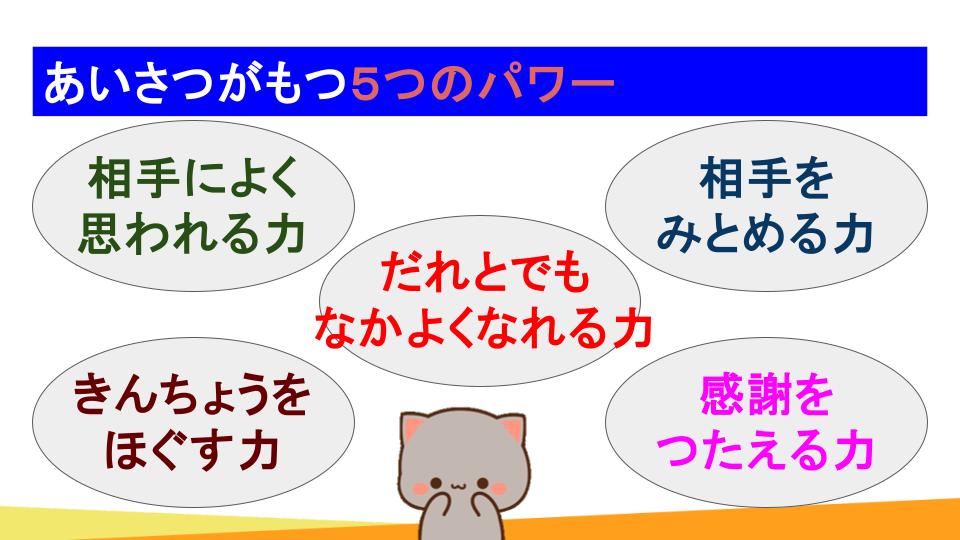 あいさつがもつ5つのパワー

相手によく思われる力

相手をみとめる力

だれとでもなかよくなれる力

きんちょうをほぐす力

感謝をつたえる力